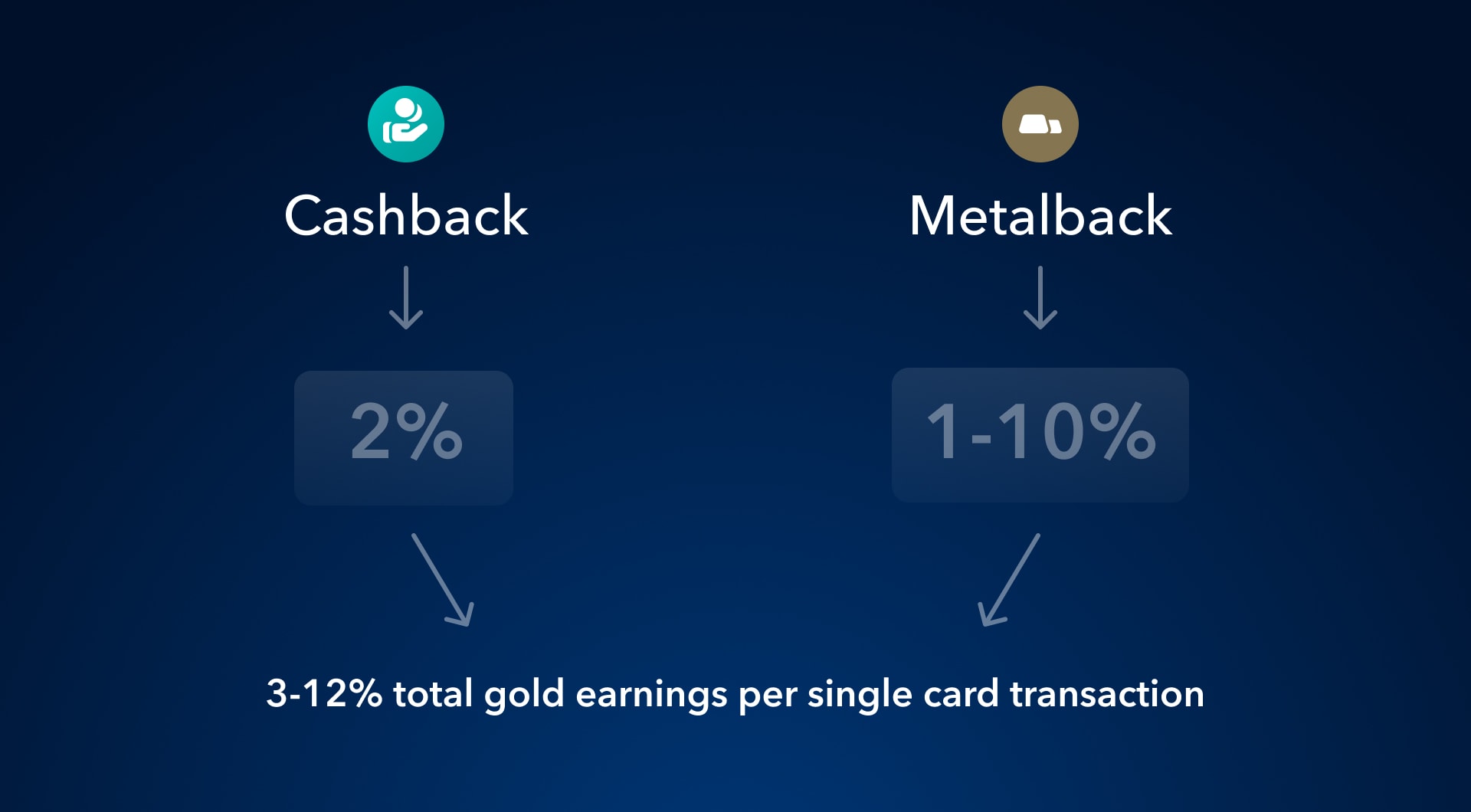 Cashback

2%

Metalback

1-10%

3-12% total gold earnings per single card transaction